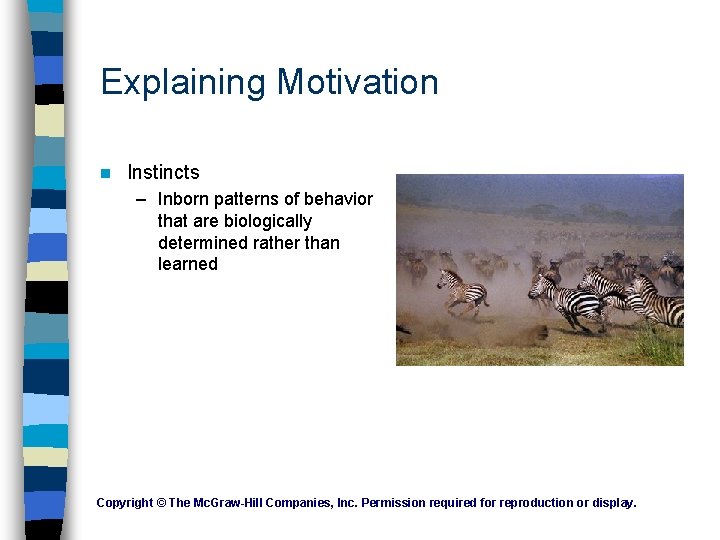 Explaining Motivation

Instincts

– Inborn patterns of behavior that are biologically determined rather than learned

Copyright © The McGraw-Hill Companies, Inc. Permission required for reproduction or display.